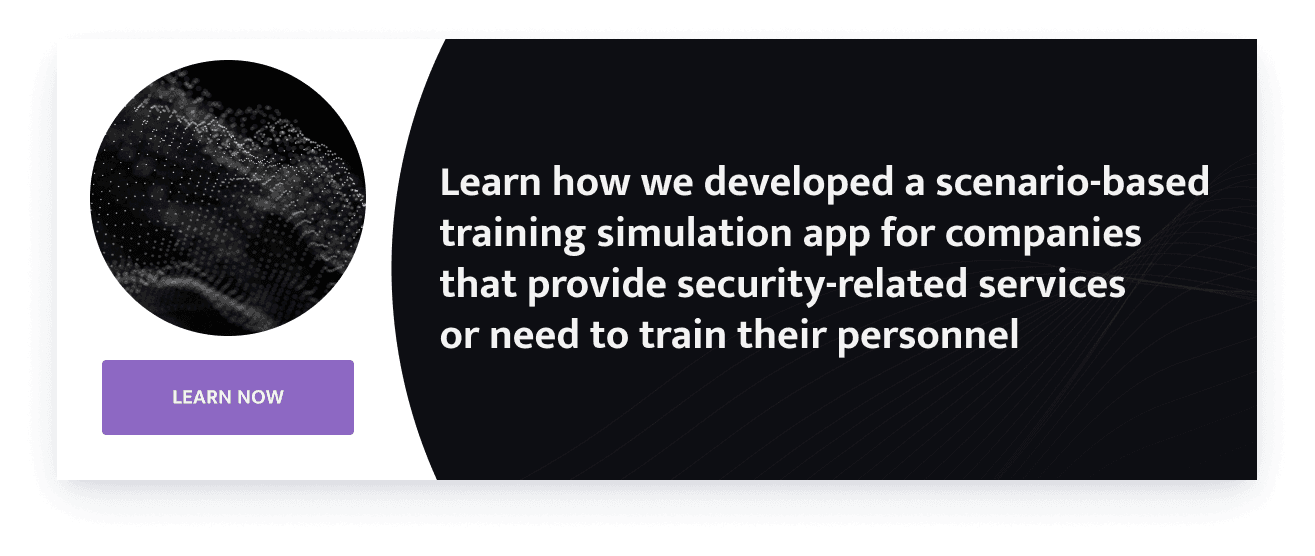 LEARN NOW

Learn how we developed a scenario-based training simulation app for companies that provide security-related services or need to train their personnel